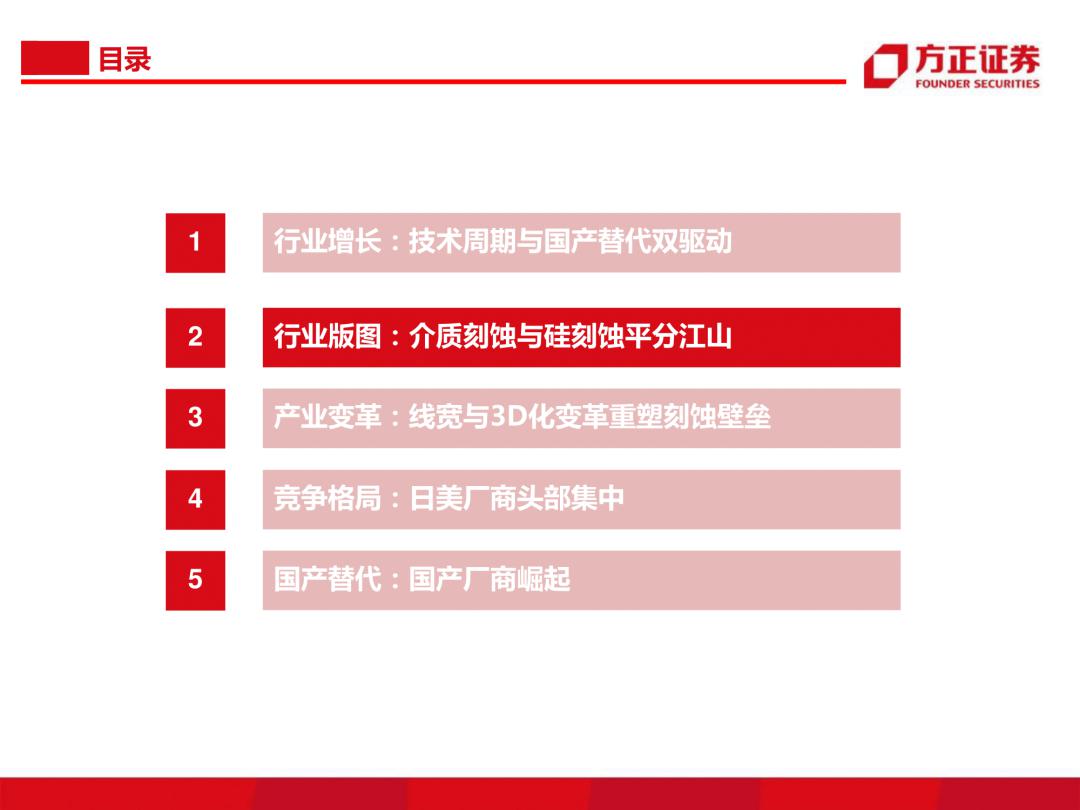 目录

方正证券
FOUNDER SECURITIES

1 行业增长：技术周期与国产替代双驱动

2 行业版图：介质刻蚀与硅刻蚀平分江山

3 产业变革：线宽与3D化变革重塑刻蚀壁垒

4 竞争格局：日美厂商头部集中

5 国产替代：国产厂商崛起